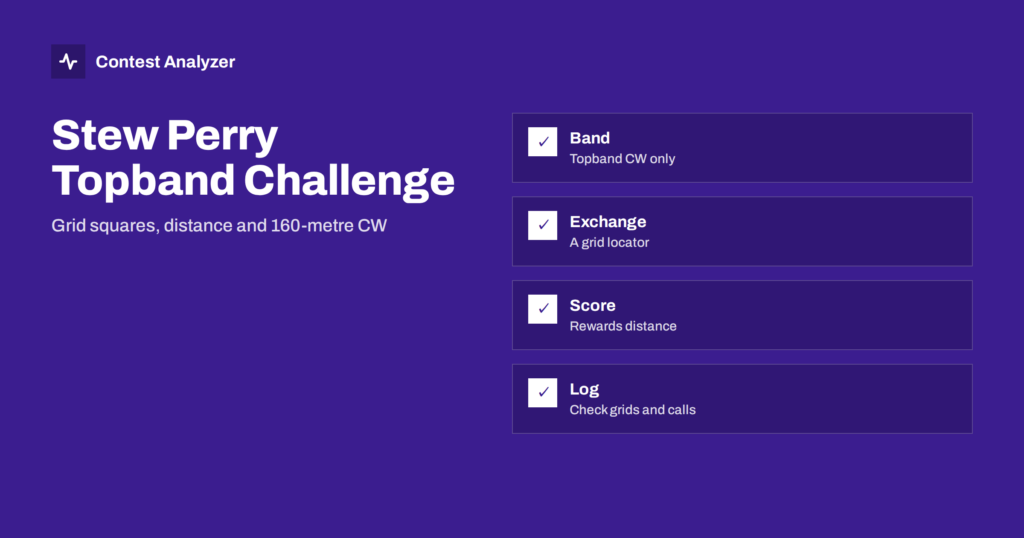 Contest Analyzer

Stew Perry Topband Challenge

Grid squares, distance and 160-metre CW

☑ Band
Topband CW only

☑ Exchange
A grid locator

☑ Score
Rewards distance

☑ Log
Check grids and calls